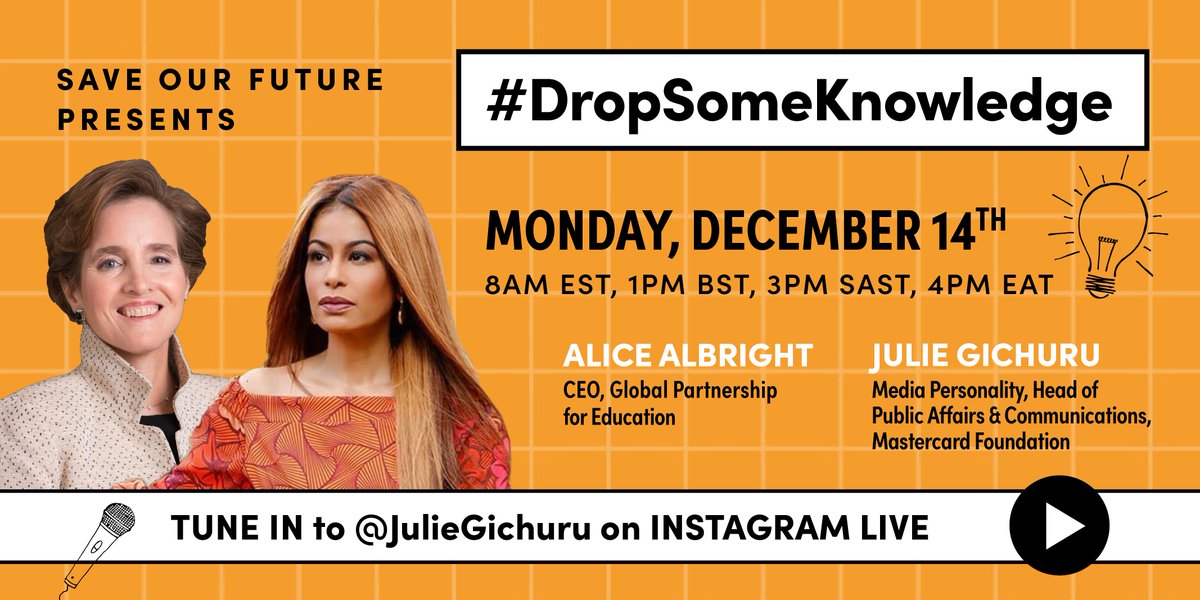 SAVE OUR FUTURE PRESENTS

#DropSomeKnowledge

MONDAY, DECEMBER 14$^{TH}$

8AM EST, 1PM BST, 3PM SAST, 4PM EAT

ALICE ALBRIGHT
CEO, Global Partnership for Education

JULIE GICHURU
Media Personality, Head of Public Affairs & Communications, Mastercard Foundation

TUNE IN to @JulieGichuru on INSTAGRAM LIVE